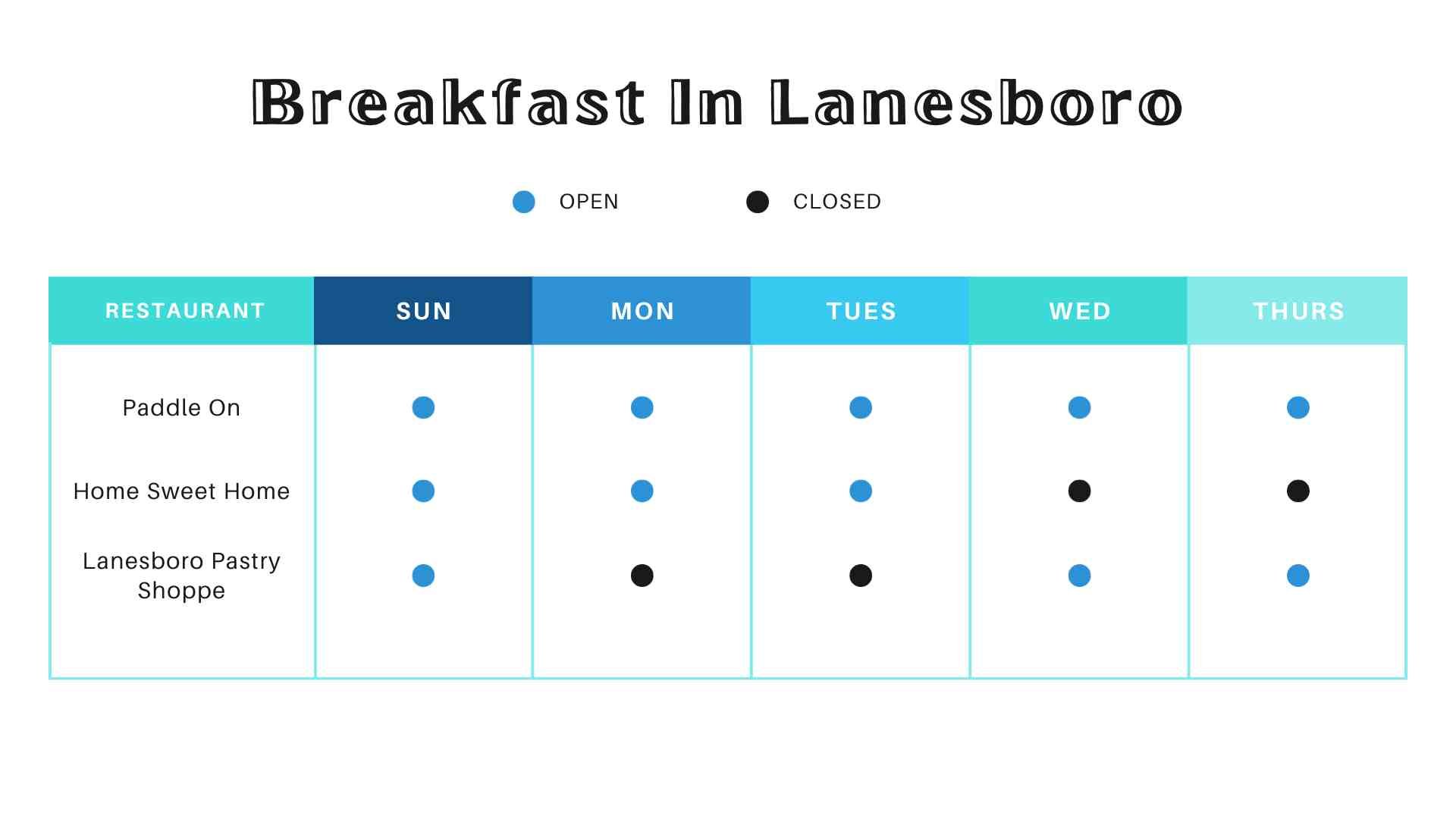 Breakfast In Lanesboro

OPEN CLOSED

| RESTAURANT | SUN | MON | TUES | WED | THURS |
|---|---|---|---|---|---|
| Paddle On | | | | | |
| Home Sweet Home | | | | | |
| Lanesboro Pastry Shoppe | | | | | |